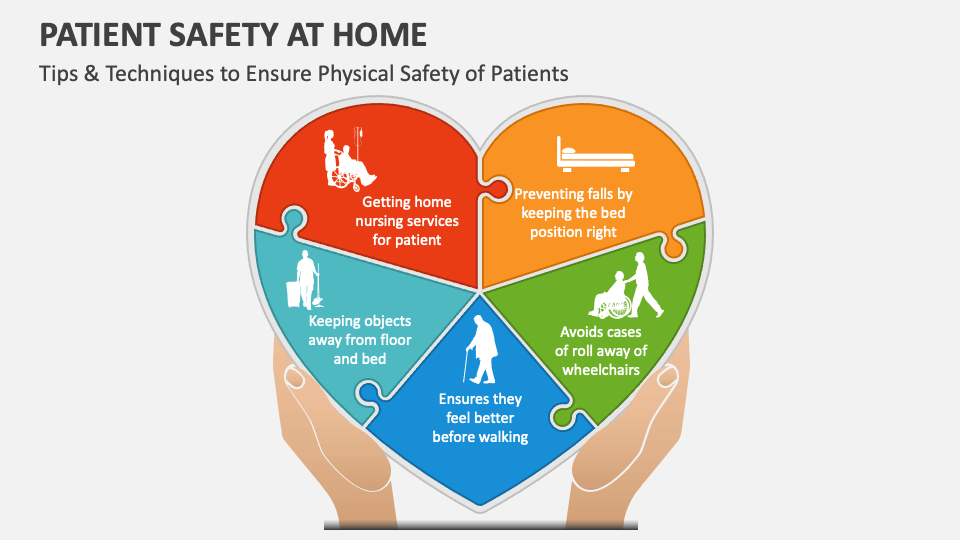 PATIENT SAFETY AT HOME

Tips & Techniques to Ensure Physical Safety of Patients

Getting home nursing services for patient

Preventing falls by keeping the bed position right

Keeping objects away from floor and bed

Avoids cases of roll away of wheelchairs

Ensures they feel better before walking